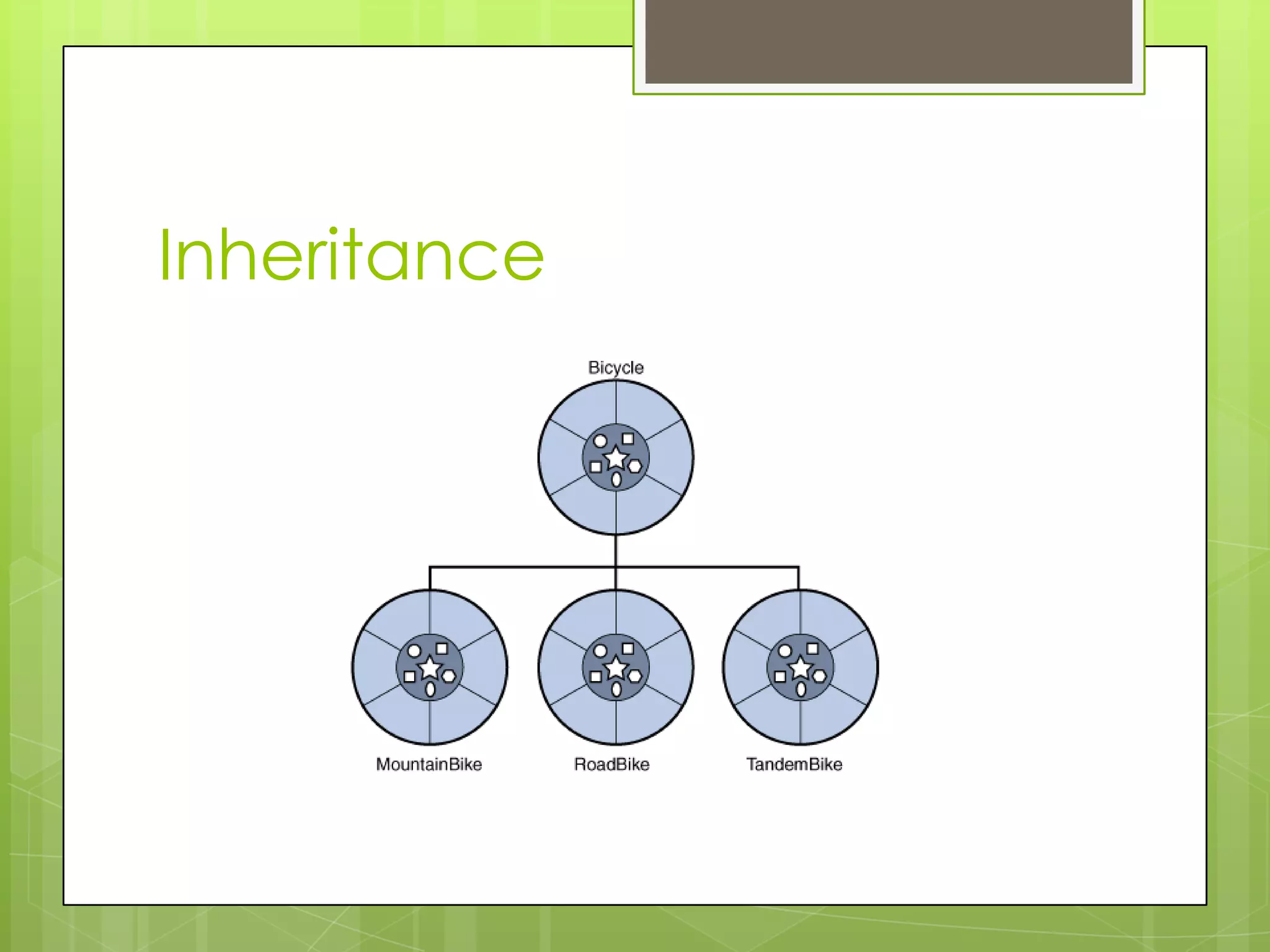 Inheritance

Bicycle

MountainBike

RoadBike

TandemBike